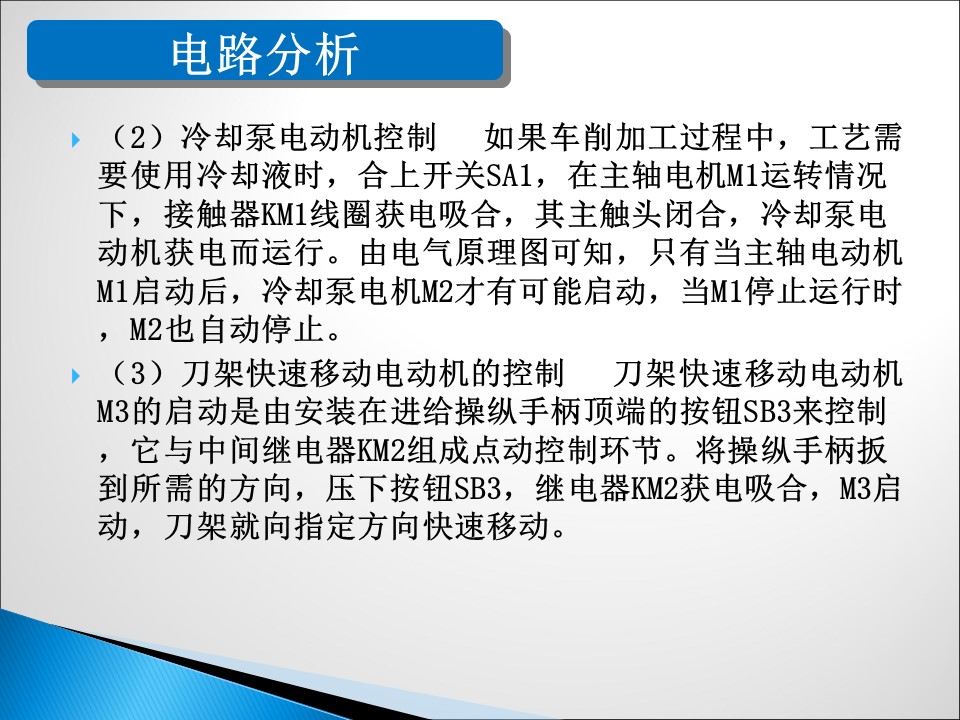 电路分析

（2）冷却泵电动机控制　如果车削加工过程中，工艺需要使用冷却液时，合上开关SA1，在主轴电机M1运转情况下，接触器KM1线圈获电吸合，其主触头闭合，冷却泵电动机获电而运行。由电气原理图可知，只有当主轴电动机M1启动后，冷却泵电机M2才有可能启动，当M1停止运行时，M2也自动停止。

（3）刀架快速移动电动机的控制　刀架快速移动电动机M3的启动是由安装在进给操纵手柄顶端的按钮SB3来控制，它与中间继电器KM2组成点动控制环节。将操纵手柄扳到所需的方向，压下按钮SB3，继电器KM2获电吸合，M3启动，刀架就向指定方向快速移动。